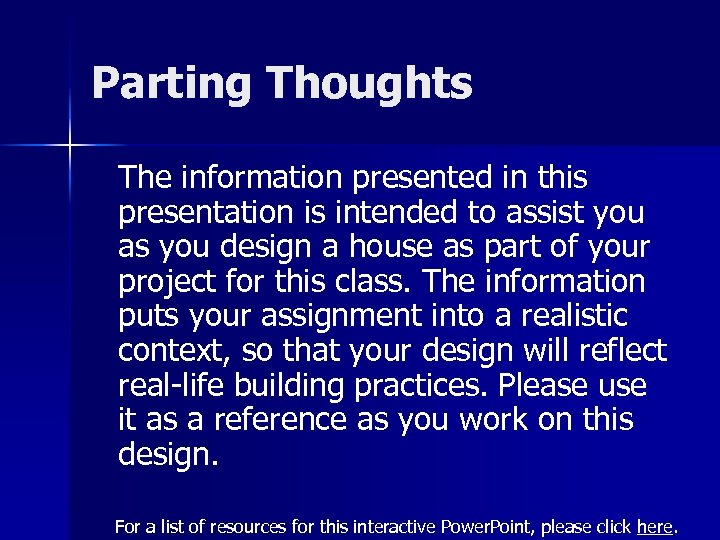 Parting Thoughts

The information presented in this presentation is intended to assist you as you design a house as part of your project for this class. The information puts your assignment into a realistic context, so that your design will reflect real-life building practices. Please use it as a reference as you work on this design.

For a list of resources for this interactive PowerPoint, please click here.